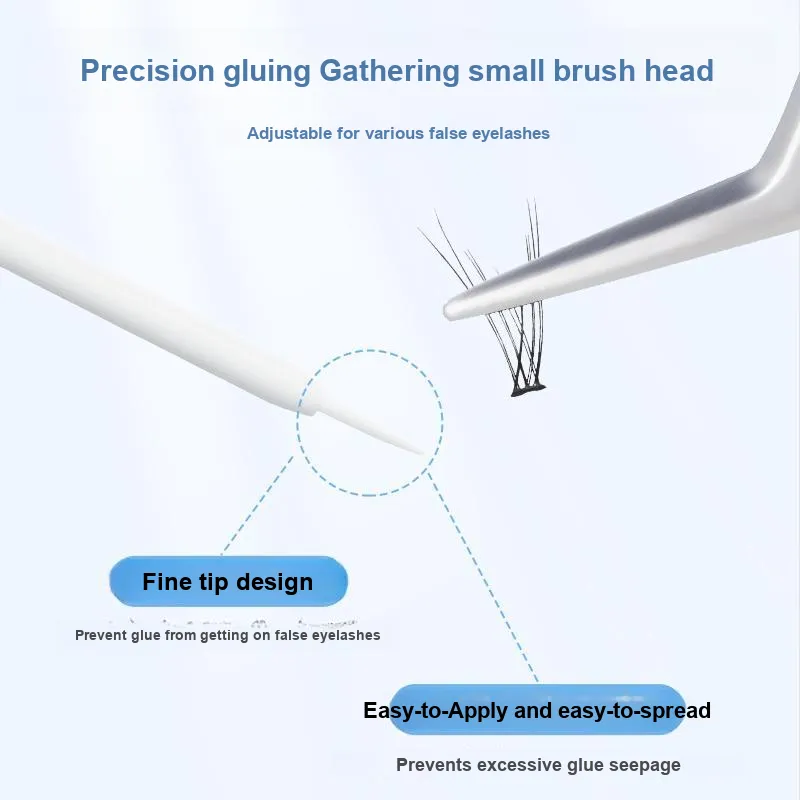 Precision gluing Gathering small brush head

Adjustable for various false eyelashes

Fine tip design

Prevent glue from getting on false eyelashes

Easy-to-Apply and easy-to-spread

Prevents excessive glue seepage